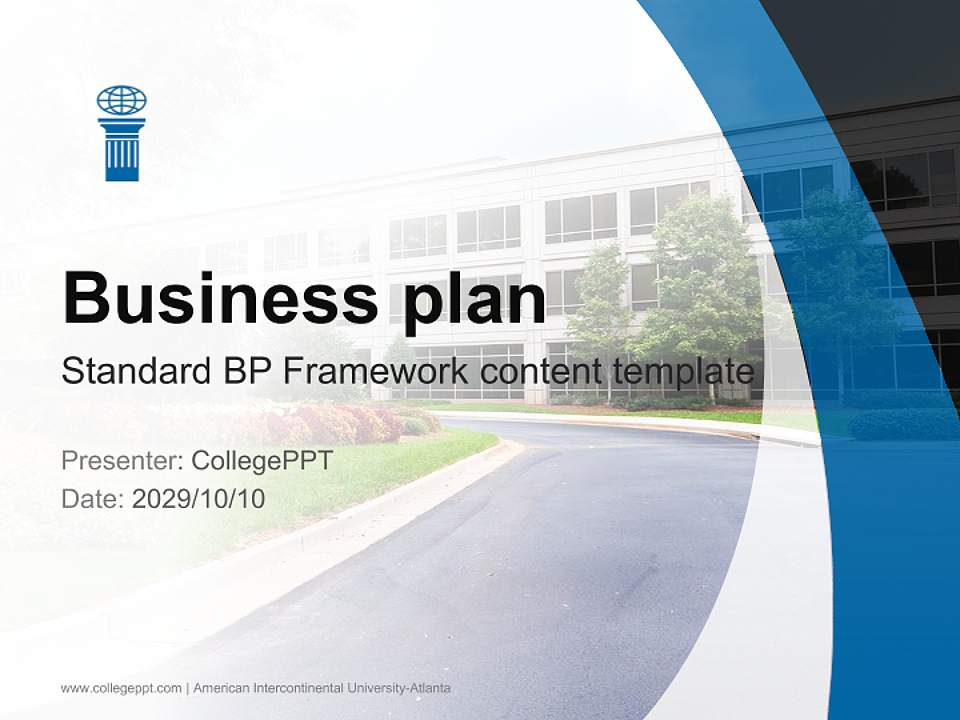 Business plan

Standard BP Framework content template

Presenter: CollegePPT
Date: 2029/10/10

www.collegeppt.com | American Intercontinental University-Atlanta